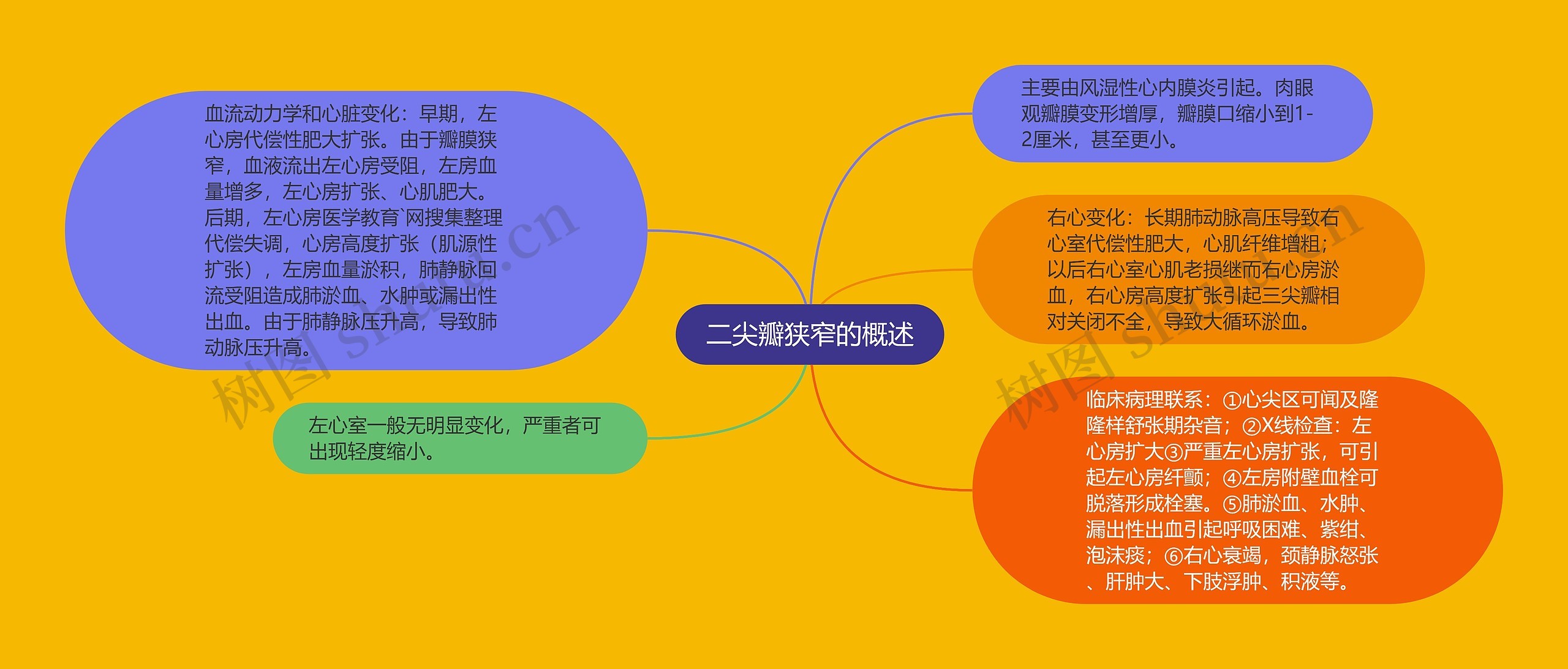 二尖瓣狭窄的概述

主要由风湿性心内膜炎引起。肉眼观瓣膜变形增厚，瓣膜口缩小到1-2厘米，甚至更小。

右心变化：长期肺动脉高压导致右心室代偿性肥大，心肌纤维增粗；以后右心室心肌老损继而右心房淤血，右心房高度扩张引起三尖瓣相对关闭不全，导致大循环淤血。

临床病理联系：①心尖区可闻及隆隆样舒张期杂音；②X线检查：左心房扩大③严重左心房扩张，可引起左心房纤颤；④左房附壁血栓可脱落形成栓塞。⑤肺淤血、水肿、漏出性出血引起呼吸困难、紫绀、泡沫痰；⑥右心衰竭，颈静脉怒张、肝肿大、下肢浮肿、积液等。

血流动力学和心脏变化：早期，左心房代偿性肥大扩张。由于瓣膜狭窄，血液流出左心房受阻，左房血量增多，左心房扩张、心肌肥大。后期，左心房医学教育`网搜集整理代偿失调，心房高度扩张（肌源性扩张），左房血量淤积，肺静脉回流受阻造成肺淤血、水肿或漏出性出血。由于肺静脉压升高，导致肺动脉压升高。

左心室一般无明显变化，严重者可出现轻度缩小。

树图 shutu.cn

树图 shutu.cn